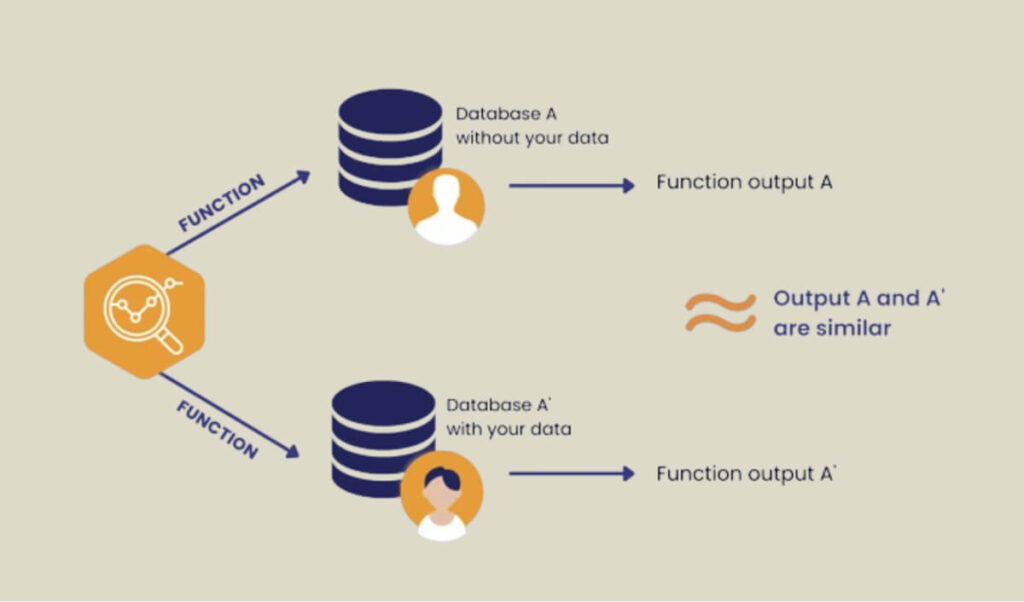 FUNCTION

Database A
without your data

Function output A

Output A and A'
are similar

FUNCTION

Database A'
with your data

Function output A'